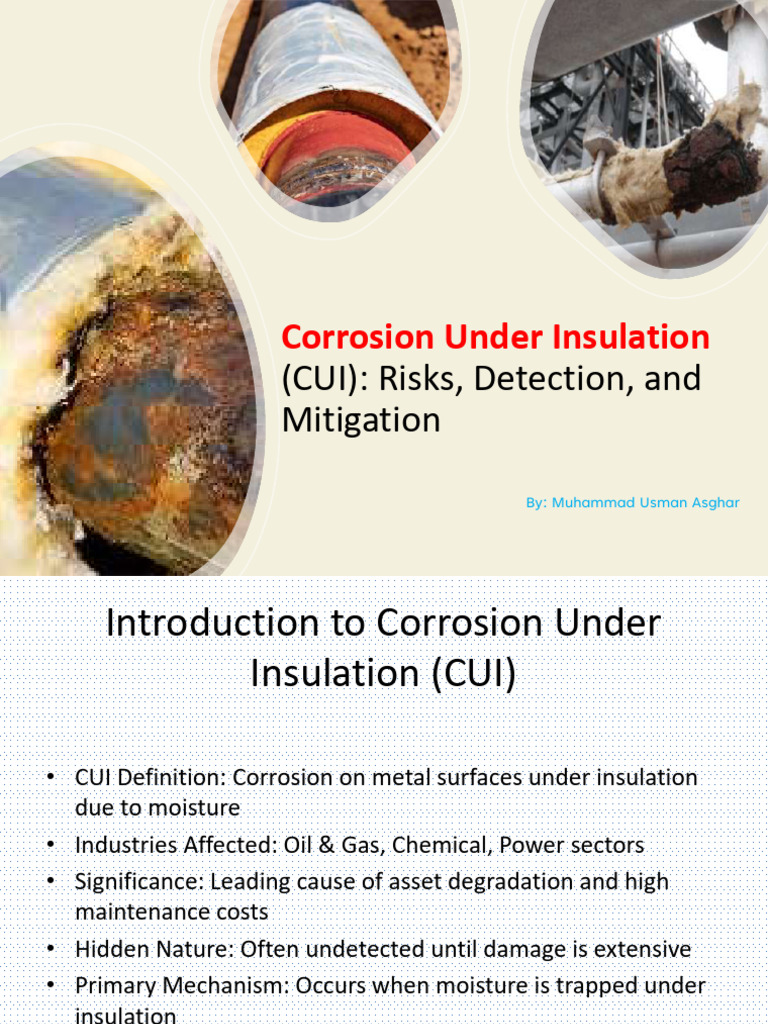 Corrosion Under Insulation (CUI): Risks, Detection, and Mitigation

By: Muhammad Usman Asghar

Introduction to Corrosion Under Insulation (CUI)

• CUI Definition: Corrosion on metal surfaces under insulation due to moisture
• Industries Affected: Oil & Gas, Chemical, Power sectors
• Significance: Leading cause of asset degradation and high maintenance costs
• Hidden Nature: Often undetected until damage is extensive
• Primary Mechanism: Occurs when moisture is trapped under insulation